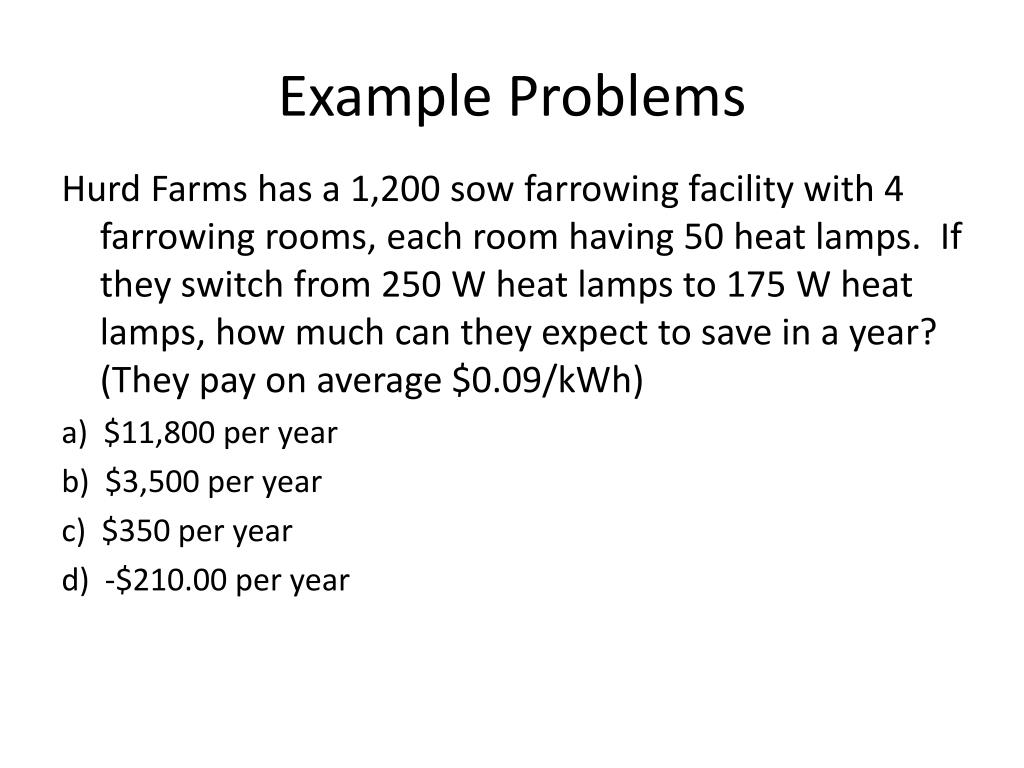 Example Problems

Hurd Farms has a 1,200 sow farrowing facility with 4 farrowing rooms, each room having 50 heat lamps. If they switch from 250 W heat lamps to 175 W heat lamps, how much can they expect to save in a year? (They pay on average \$0.09/kWh)

a) \$11,800 per year

b) \$3,500 per year

c) \$350 per year

d) -\$210.00 per year